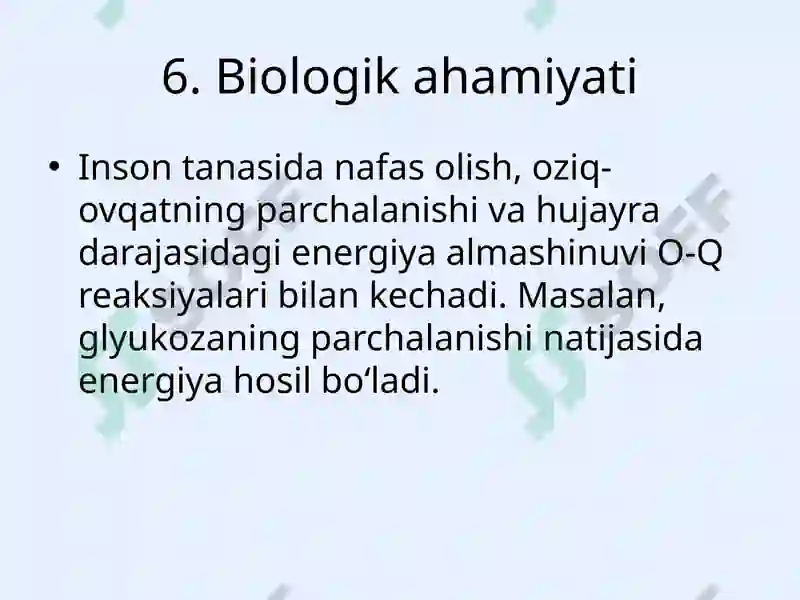 6. Biologik ahamiyati

• Inson tanasida nafas olish, oziq-ovqatning parchalanishi va hujayra darajasidagi energiya almashinuvi O-Q reaksiyalari bilan kechadi. Masalan, glyukozaning parchalanishi natijasida energiya hosil bo‘ladi.